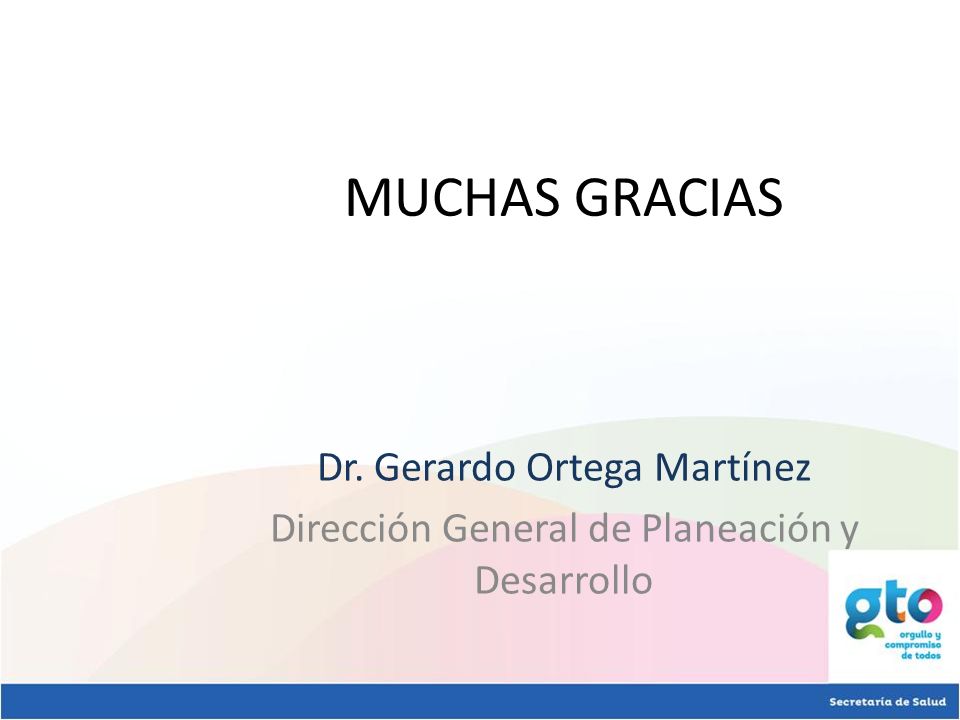 MUCHAS GRACIAS

Dr. Gerardo Ortega Martínez

Dirección General de Planeación y Desarrollo

gto
orgullo y compromiso de todos

Secretaría de Salud